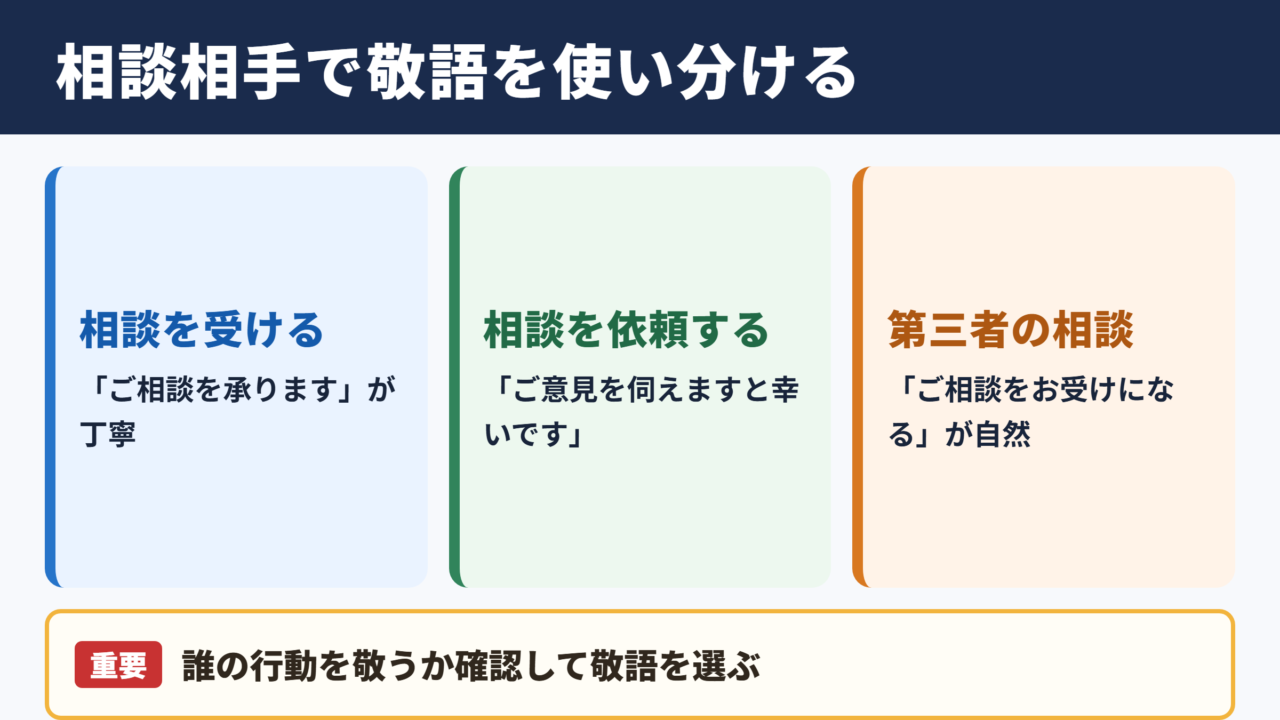 相談相手で敬語を使い分ける

相談を受ける
「ご相談を承ります」が丁寧

相談を依頼する
「ご意見を伺えますと幸いです」

第三者の相談
「ご相談をお受けになる」が自然

重要 誰の行動を敬うか確認して敬語を選ぶ